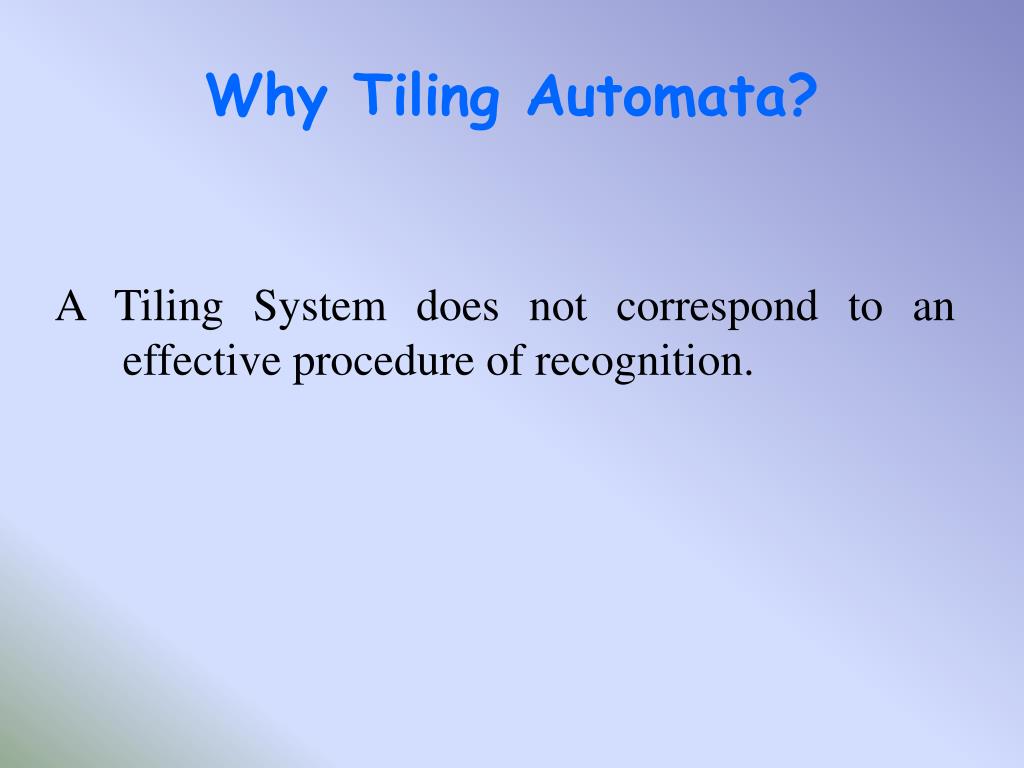 Why Tiling Automata?

A Tiling System does not correspond to an effective procedure of recognition.